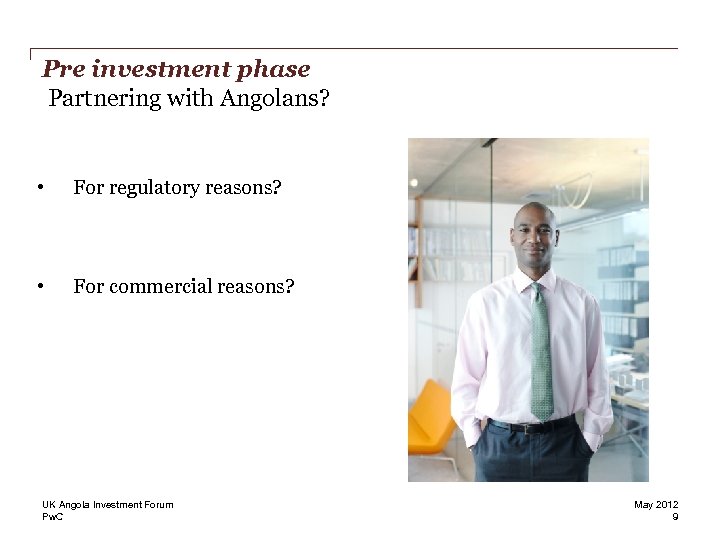 Pre investment phase
Partnering with Angolans?

• For regulatory reasons?

• For commercial reasons?

UK Angola Investment Forum
PwC

May 2012
9